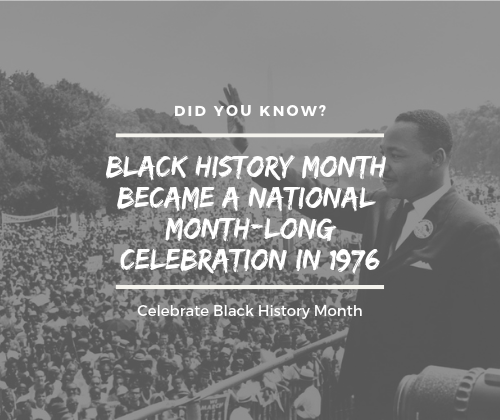 DID YOU KNOW?

BLACK HISTORY MONTH BECAME A NATIONAL MONTH-LONG CELEBRATION IN 1976

Celebrate Black History Month